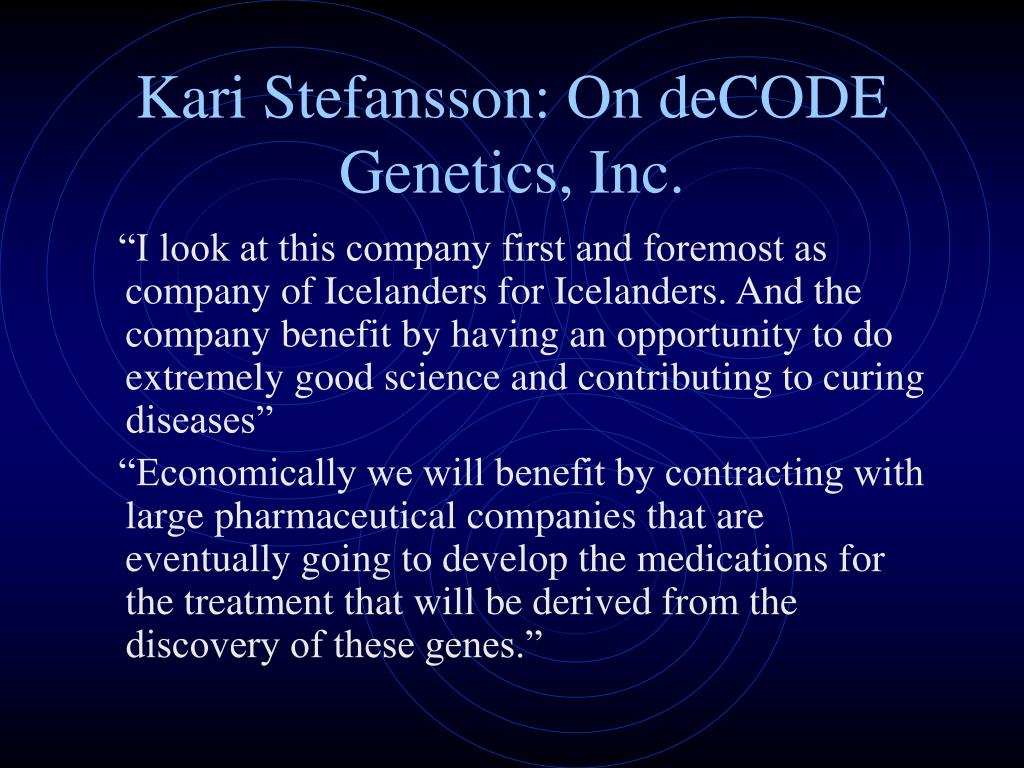 Kari Stefansson: On deCODE Genetics, Inc.

“I look at this company first and foremost as company of Icelanders for Icelanders. And the company benefit by having an opportunity to do extremely good science and contributing to curing diseases”

“Economically we will benefit by contracting with large pharmaceutical companies that are eventually going to develop the medications for the treatment that will be derived from the discovery of these genes.”